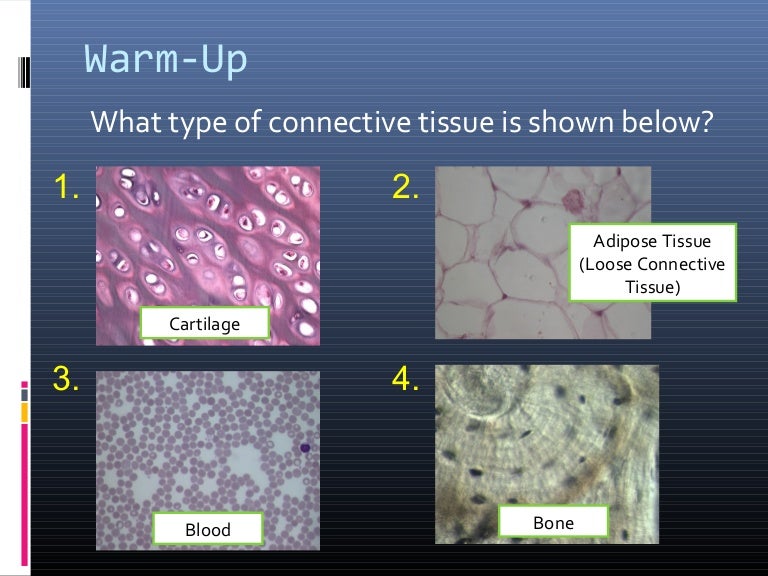 Warm-Up

What type of connective tissue is shown below?

1.

Cartilage

2.

Adipose Tissue (Loose Connective Tissue)

3.

Blood

4.

Bone